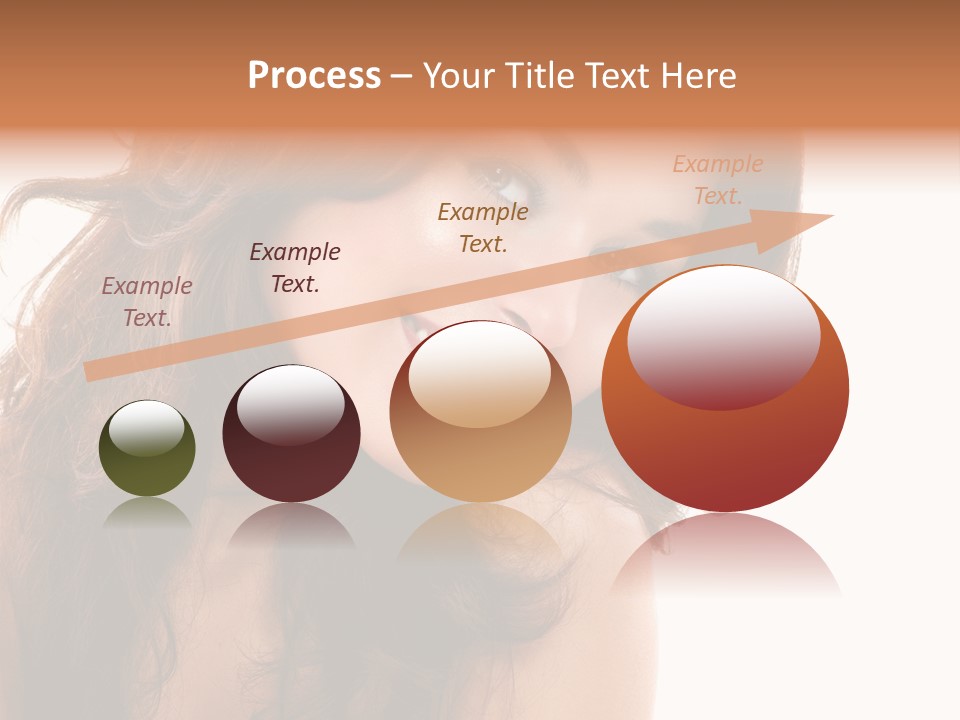 Process – Your Title Text Here

Example Text.

Example Text.

Example Text.

Example Text.